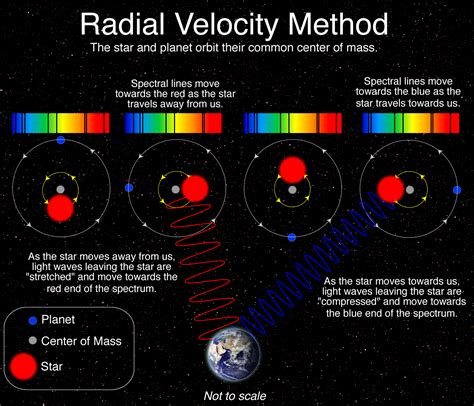 Radial Velocity Method

The star and planet orbit their common center of mass.

Spectral lines move towards the red as the star travels away from us.

Spectral lines move towards the blue as the star travels towards us.

As the star moves away from us, light waves leaving the star are "stretched" and move towards the red end of the spectrum.

As the star moves towards us, light waves leaving the star are "compressed" and move towards the blue end of the spectrum.

Planet

Center of Mass

Star

Not to scale